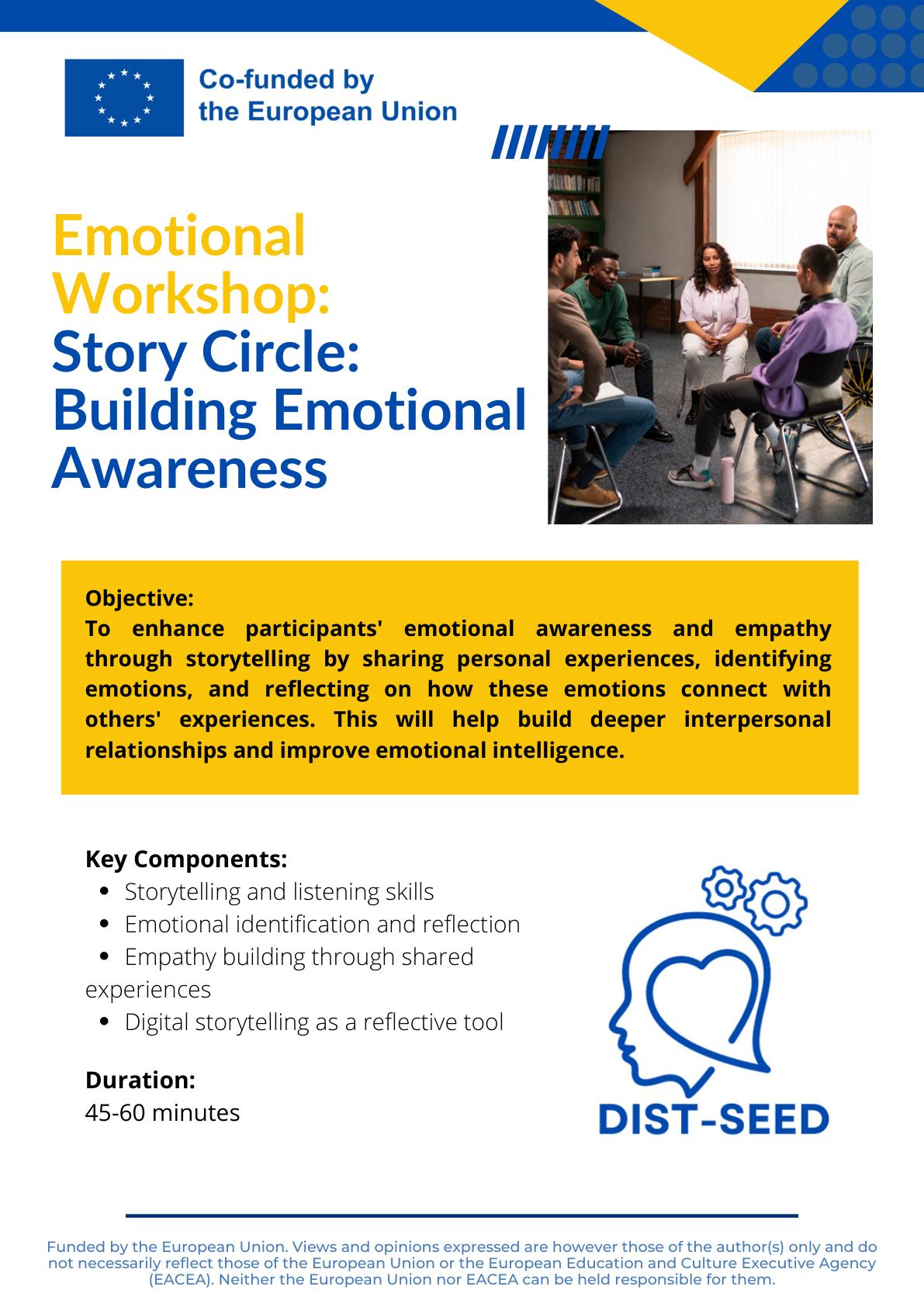 Co-funded by
the European Union

Emotional Workshop:
Story Circle: Building Emotional Awareness

Objective:
To enhance participants' emotional awareness and empathy through storytelling by sharing personal experiences, identifying emotions, and reflecting on how these emotions connect with others' experiences. This will help build deeper interpersonal relationships and improve emotional intelligence.

Key Components:
- Storytelling and listening skills
- Emotional identification and reflection
- Empathy building through shared experiences
- Digital storytelling as a reflective tool

Duration:
45-60 minutes

DIST-SEED

Funded by the European Union. Views and opinions expressed are however those of the author(s) only and do not necessarily reflect those of the European Union or the European Education and Culture Executive Agency (EACEA). Neither the European Union nor EACEA can be held responsible for them.